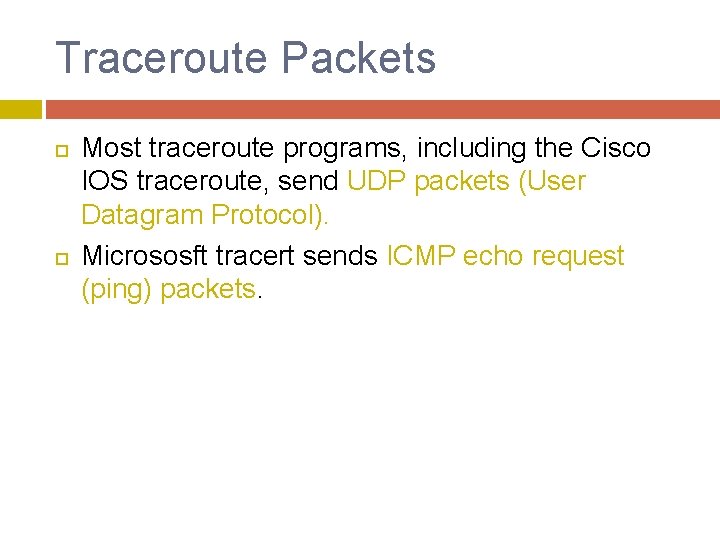 Traceroute Packets

Most traceroute programs, including the Cisco IOS traceroute, send UDP packets (User Datagram Protocol).

Micrososft tracert sends ICMP echo request (ping) packets.